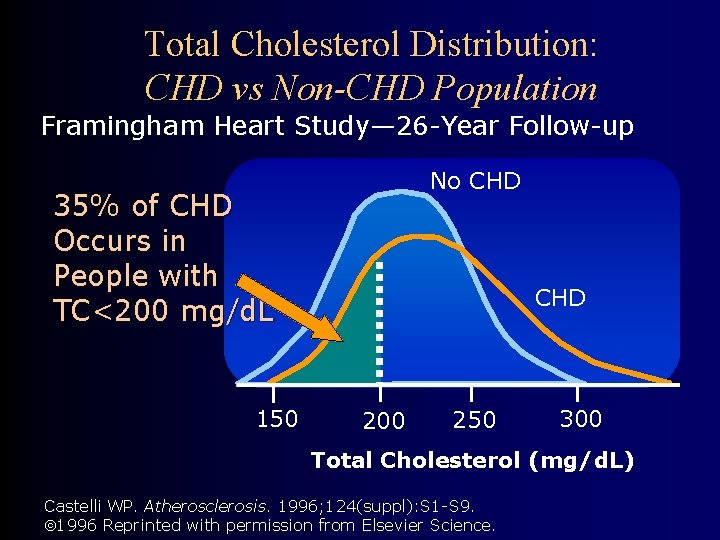 Total Cholesterol Distribution:
CHD vs Non-CHD Population

Framingham Heart Study—26-Year Follow-up

35% of CHD Occurs in People with TC<200 mg/dL

No CHD

CHD

150
200
250
300

Total Cholesterol (mg/dL)

Castelli WP. Atherosclerosis. 1996;124(suppl):S1-S9.
©1996 Reprinted with permission from Elsevier Science.